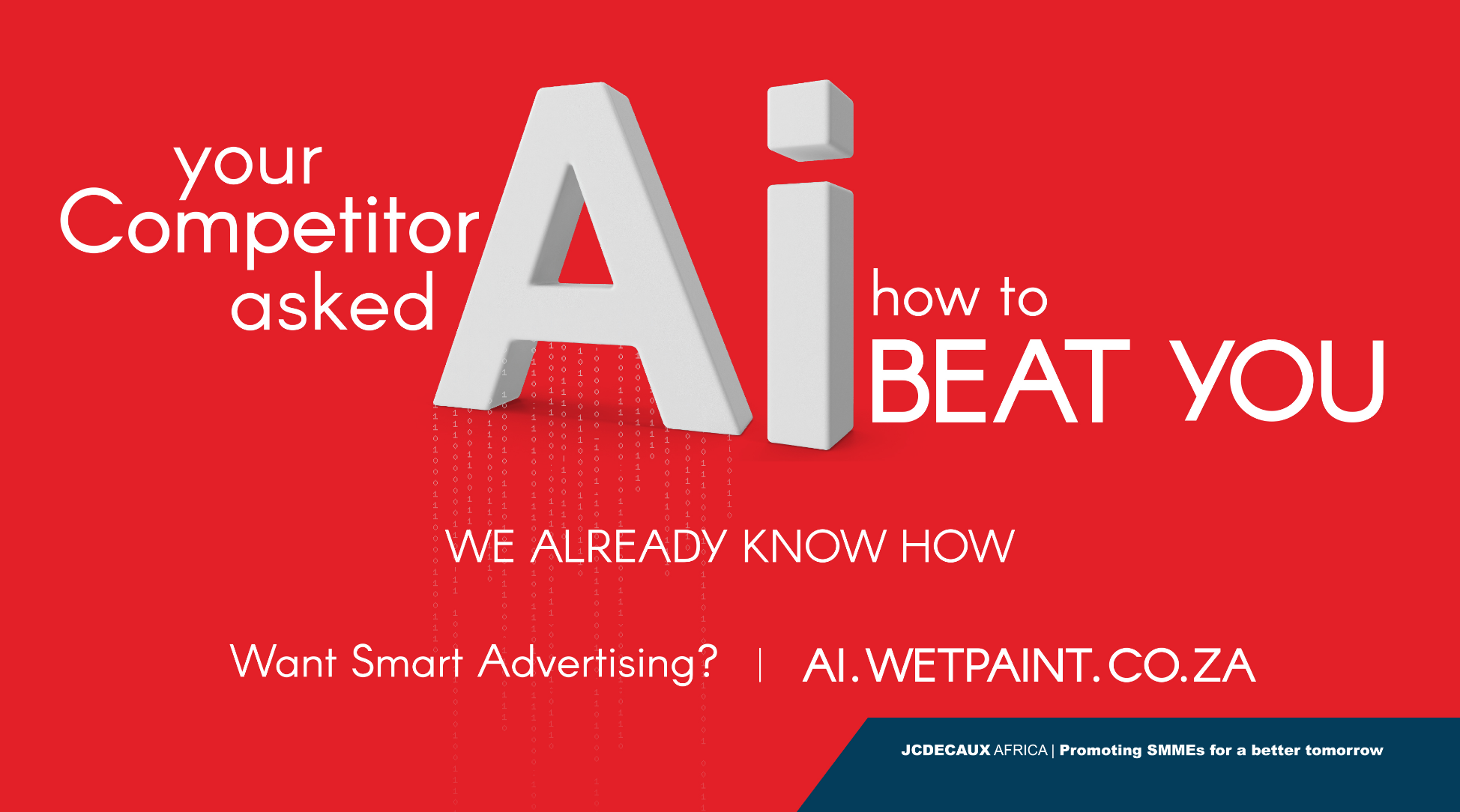 your Competitor asked Ai how to BEAT YOU

WE ALREADY KNOW HOW

Want Smart Advertising? | AI.WETPAINT.CO.ZA

JCDECAUX AFRICA | Promoting SMMEs for a better tomorrow